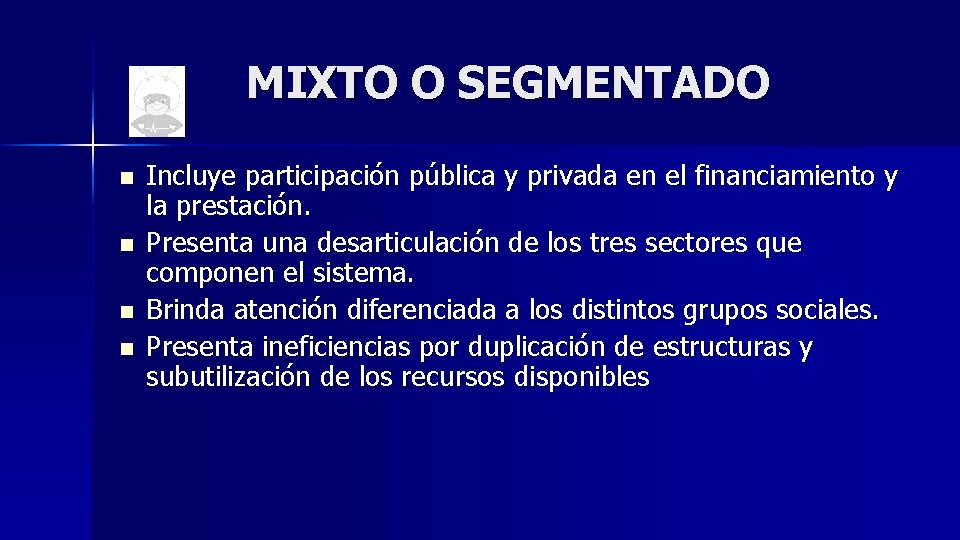 MIXTO O SEGMENTADO

- Incluye participación pública y privada en el financiamiento y la prestación.
- Presenta una desarticulación de los tres sectores que componen el sistema.
- Brinda atención diferenciada a los distintos grupos sociales.
- Presenta ineficiencias por duplicación de estructuras y subutilización de los recursos disponibles